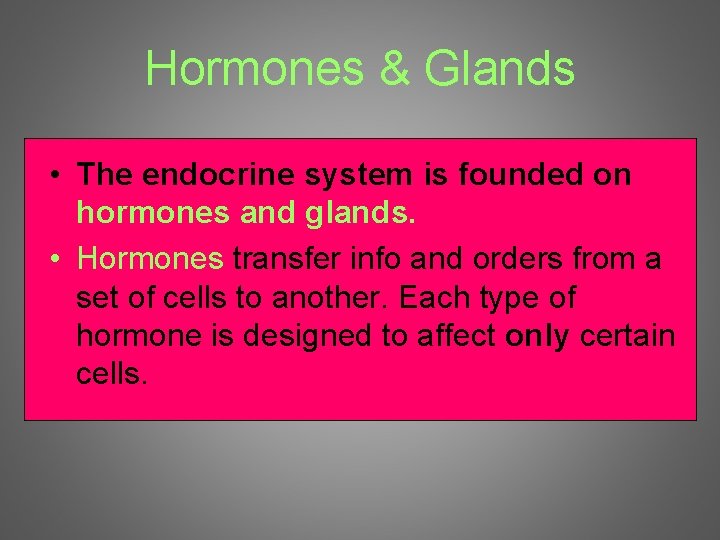 Hormones & Glands

• The endocrine system is founded on hormones and glands.

• Hormones transfer info and orders from a set of cells to another. Each type of hormone is designed to affect only certain cells.